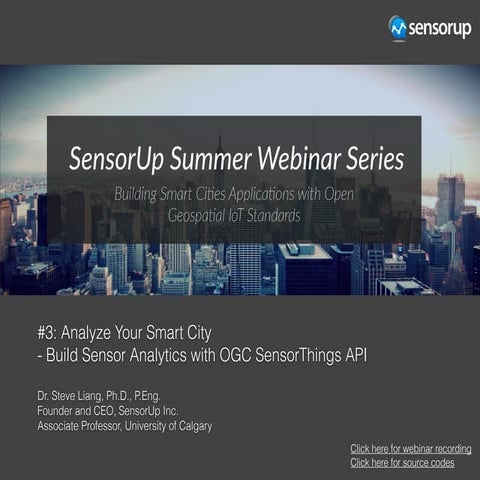 sensorup

SensorUp Summer Webinar Series

Building Smart Cities Applications with Open Geospatial IoT Standards

#3: Analyze Your Smart City
- Build Sensor Analytics with OGC SensorThings API

Dr. Steve Liang, Ph.D., P.Eng.
Founder and CEO, SensorUp Inc.
Associate Professor, University of Calgary

Click here for webinar recording
Click here for source codes